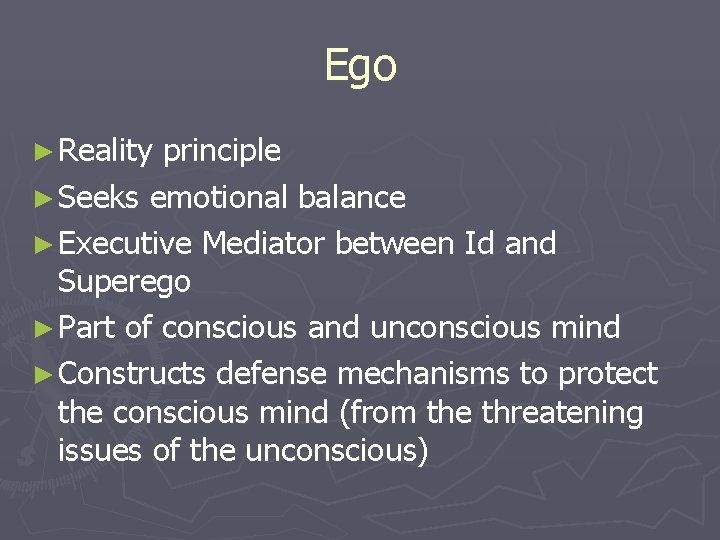 Ego

► Reality principle
► Seeks emotional balance
► Executive Mediator between Id and Superego
► Part of conscious and unconscious mind
► Constructs defense mechanisms to protect the conscious mind (from the threatening issues of the unconscious)